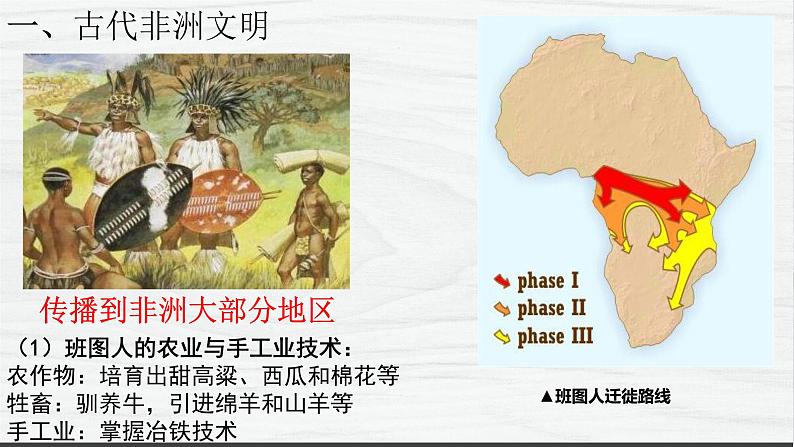 一、古代非洲文明

传播到非洲大部分地区

（1）班图人的农业与手工业技术：
农作物：培育出甜高粱、西瓜和棉花等
牲畜：驯养牛，引进绵羊和山羊等
手工业：掌握冶铁技术

phase I
phase II
phase III

▲班图人迁徙路线